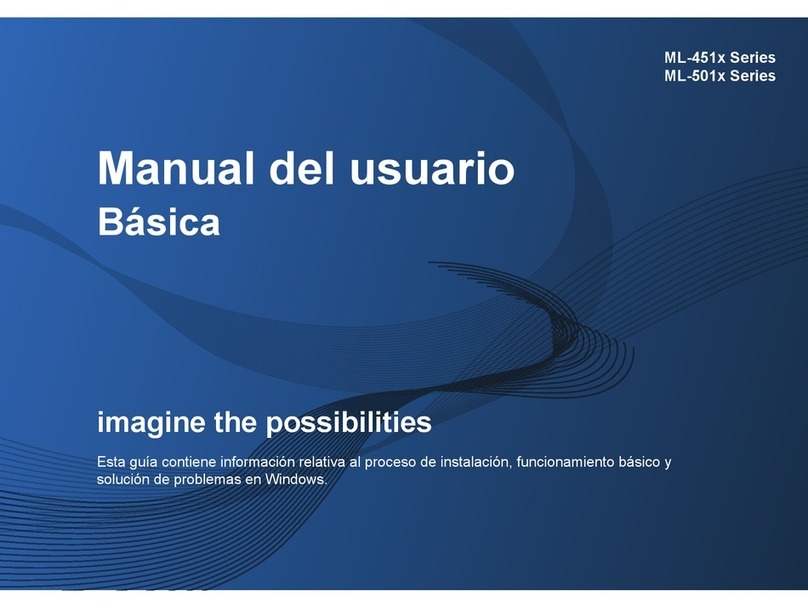 ML-451x Series
ML-501x Series

Manual del usuario
Básica

imagine the possibilities

Esta guía contiene información relativa al proceso de instalación, funcionamiento básico y solución de problemas en Windows.